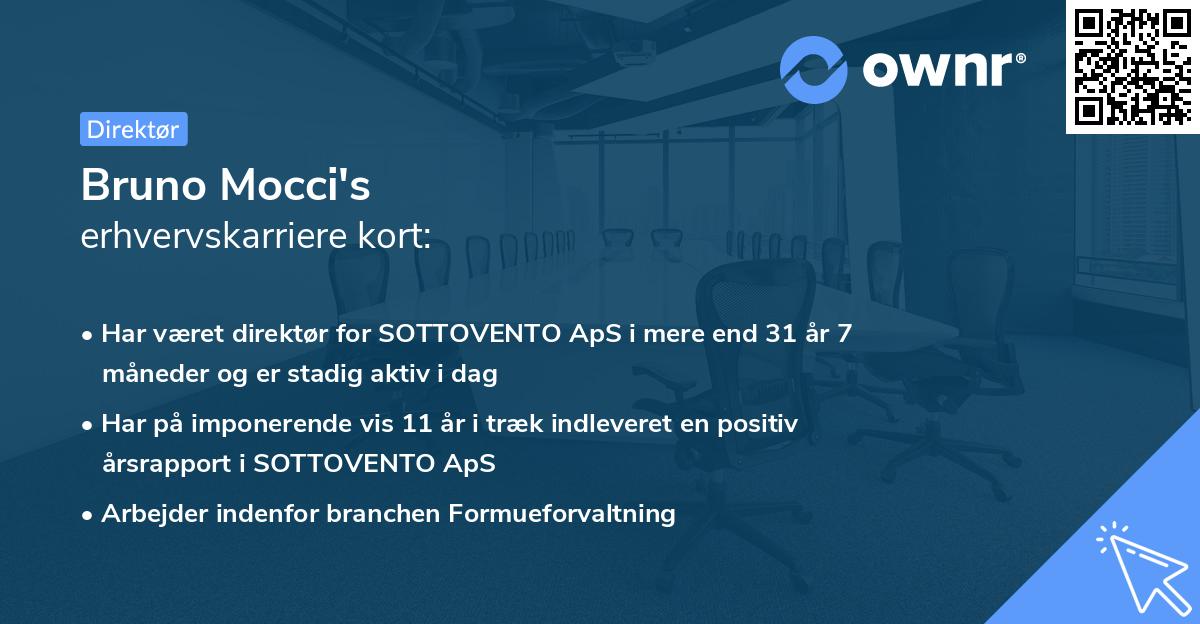 ownr®

Direktør

Bruno Mocci's
erhvervskarriere kort:

• Har været direktør for SOTTOVENTO ApS i mere end 31 år 7 måneder og er stadig aktiv i dag

• Har på imponerende vis 11 år i træk indleveret en positiv årsrapport i SOTTOVENTO ApS

• Arbejder indenfor branchen Formueforvaltning